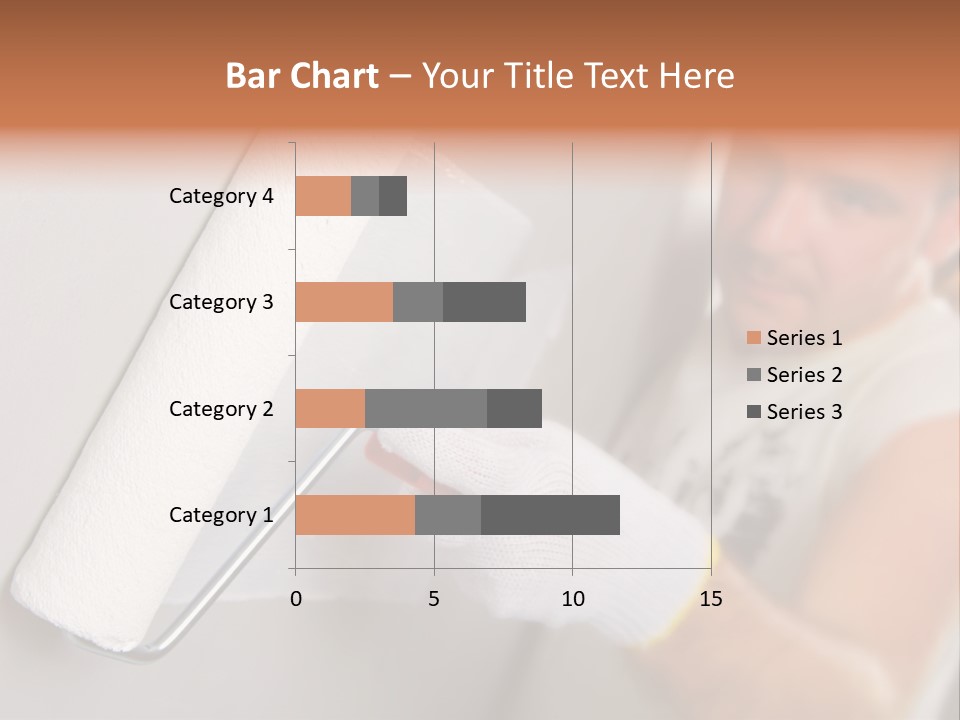 Bar Chart – Your Title Text Here

Category 4
Category 3
Category 2
Category 1

0 5 10 15

Series 1
Series 2
Series 3